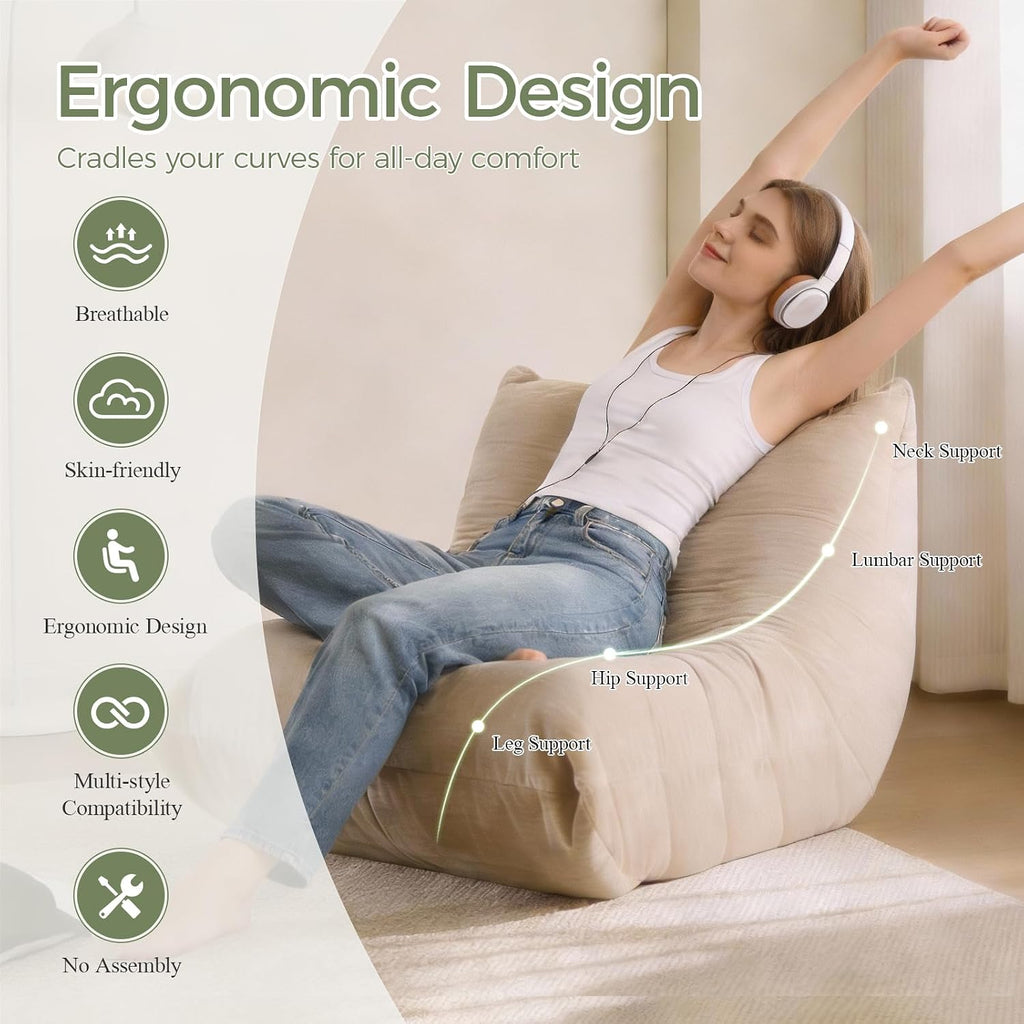 Ergonomic Design

Cradles your curves for all-day comfort

Breathable

Skin-friendly

Ergonomic Design

Multi-style Compatibility

No Assembly

Neck Support

Lumbar Support

Hip Support

Leg Support